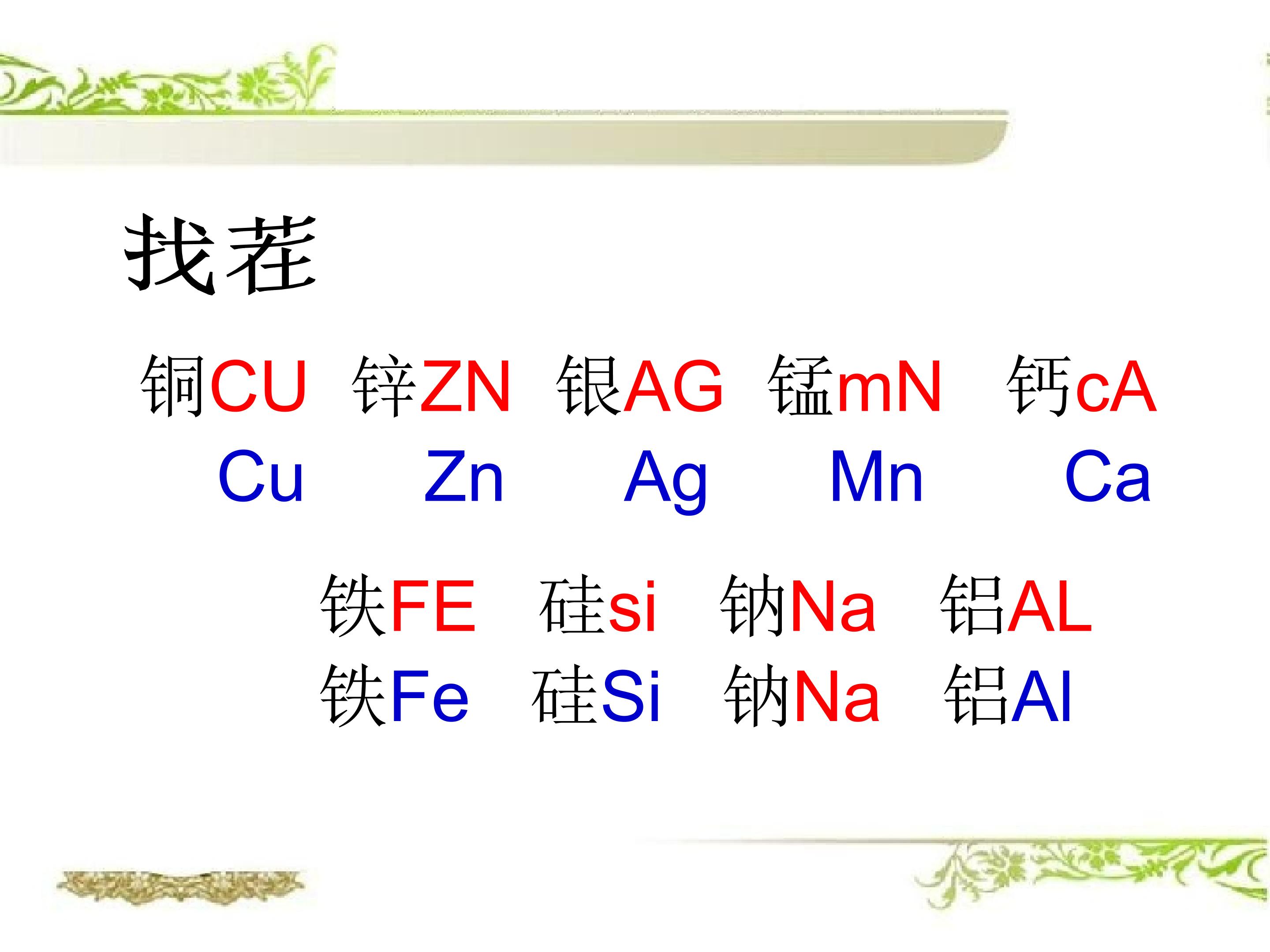 找茬

铜CU 锌ZN 银AG 锰mN 钙cA
Cu Zn Ag Mn Ca

铁FE 硅si 钠Na 铝AL
铁Fe 硅Si 钠Na 铝Al